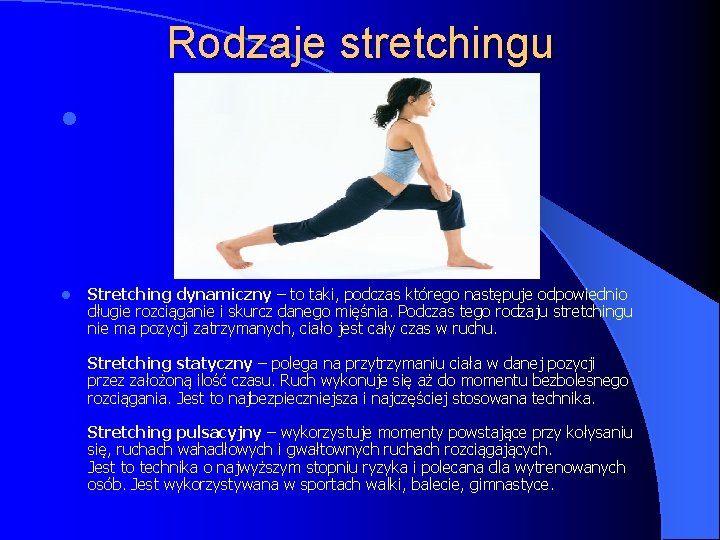 Rodzaje stretchingu

Stretching dynamiczny – to taki, podczas którego następuje odpowiednio długie rozciąganie i skurcz danego mięśnia. Podczas tego rodzaju stretchingu nie ma pozycji zatrzymanych, ciało jest cały czas w ruchu.

Stretching statyczny – polega na przytrzymaniu ciała w danej pozycji przez założoną ilość czasu. Ruch wykonuje się aż do momentu bezbolesnego rozciągania. Jest to najbezpieczniejsza i najczęściej stosowana technika.

Stretching pulsacyjny – wykorzystuje momenty powstające przy kołysaniu się, ruchach wahadłowych i gwałtownych ruchach rozciągających. Jest to technika o najwyższym stopniu ryzyka i polecana dla wytrenowanych osób. Jest wykorzystywana w sportach walki, balecie, gimnastyce.